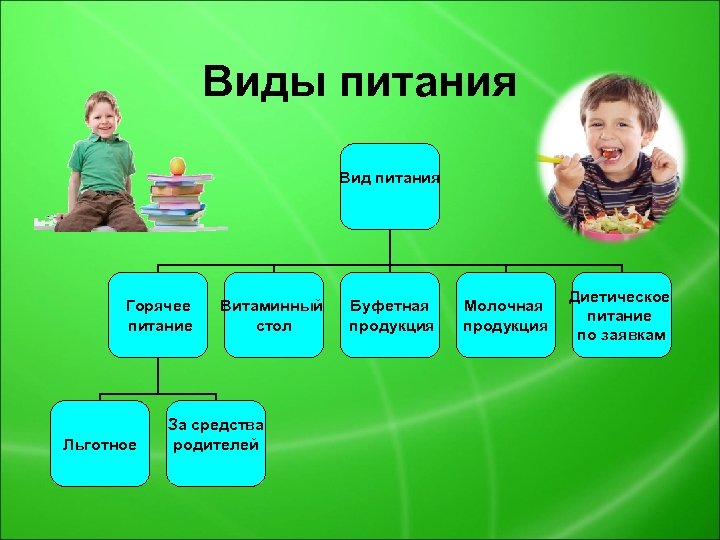 Виды питания

Вид питания

Горячее питание

Витаминный стол

Буфетная продукция

Молочная продукция

Диетическое питание по заявкам

Льготное

За средства родителей